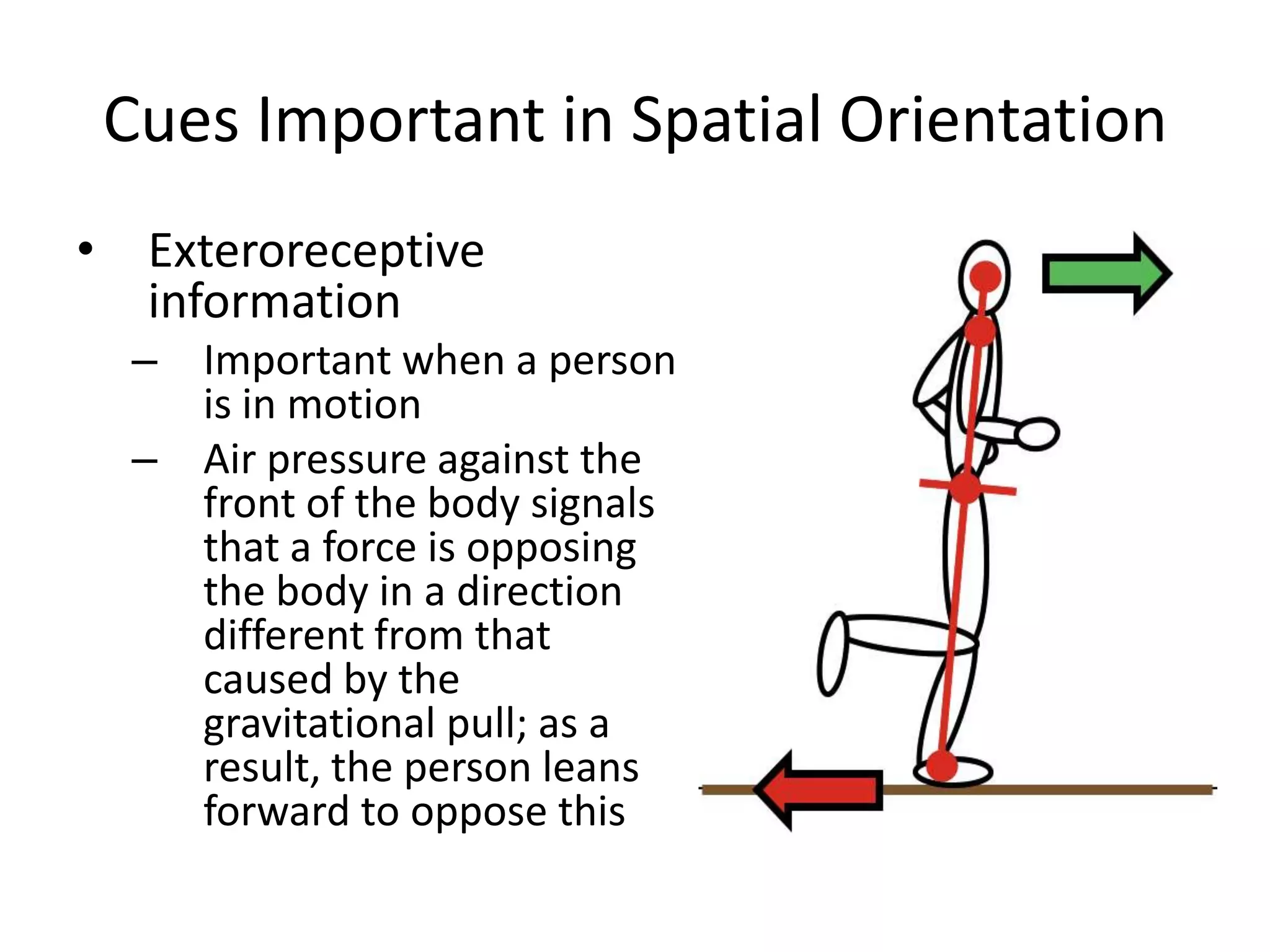 Cues Important in Spatial Orientation

• Exteroreceptive information
– Important when a person is in motion
– Air pressure against the front of the body signals that a force is opposing the body in a direction different from that caused by the gravitational pull; as a result, the person leans forward to oppose this